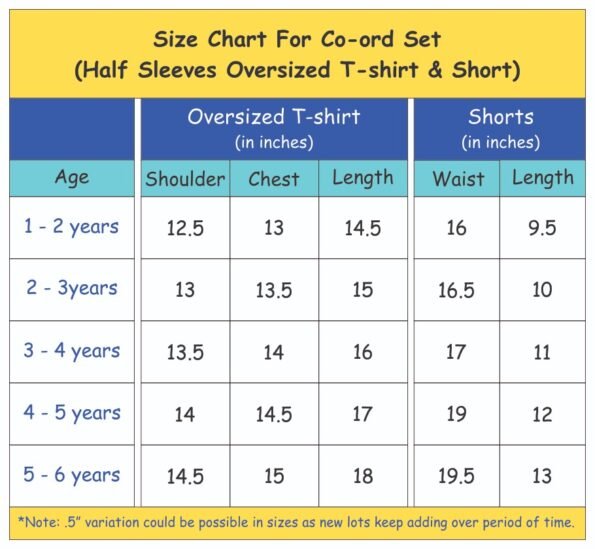 Size Chart For Co-ord Set
(Half Sleeves Oversized T-shirt & Short)

| | Oversized T-shirt (in inches) | | | Shorts (in inches) | |
|---|---|---|---|---|---|
| Age | Shoulder | Chest | Length | Waist | Length |
| 1 - 2 years | 12.5 | 13 | 14.5 | 16 | 9.5 |
| 2 - 3years | 13 | 13.5 | 15 | 16.5 | 10 |
| 3 - 4 years | 13.5 | 14 | 16 | 17 | 11 |
| 4 - 5 years | 14 | 14.5 | 17 | 19 | 12 |
| 5 - 6 years | 14.5 | 15 | 18 | 19.5 | 13 |

*Note: .5" variation could be possible in sizes as new lots keep adding over period of time.